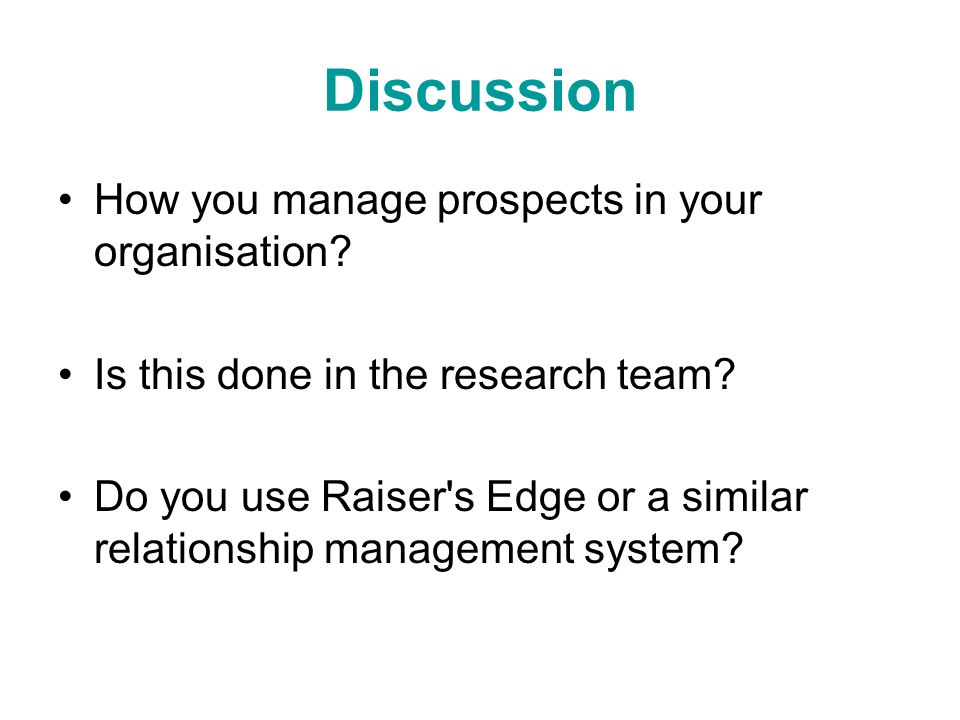 Discussion

• How you manage prospects in your organisation?

• Is this done in the research team?

• Do you use Raiser's Edge or a similar relationship management system?